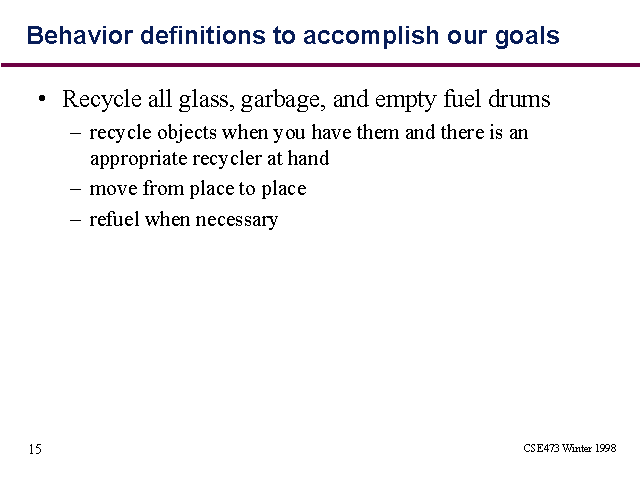 Behavior definitions to accomplish our goals

• Recycle all glass, garbage, and empty fuel drums
– recycle objects when you have them and there is an appropriate recycler at hand
– move from place to place
– refuel when necessary

15

CSE473 Winter 1998